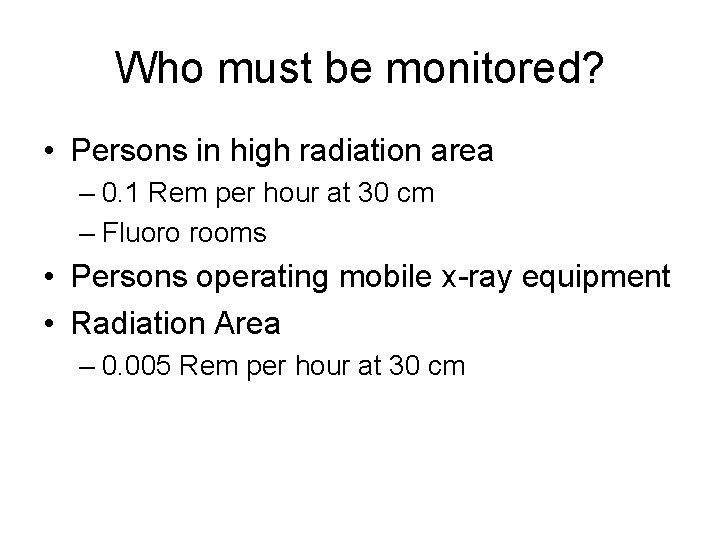 Who must be monitored?

• Persons in high radiation area
– 0.1 Rem per hour at 30 cm
– Fluoro rooms
• Persons operating mobile x-ray equipment
• Radiation Area
– 0.005 Rem per hour at 30 cm